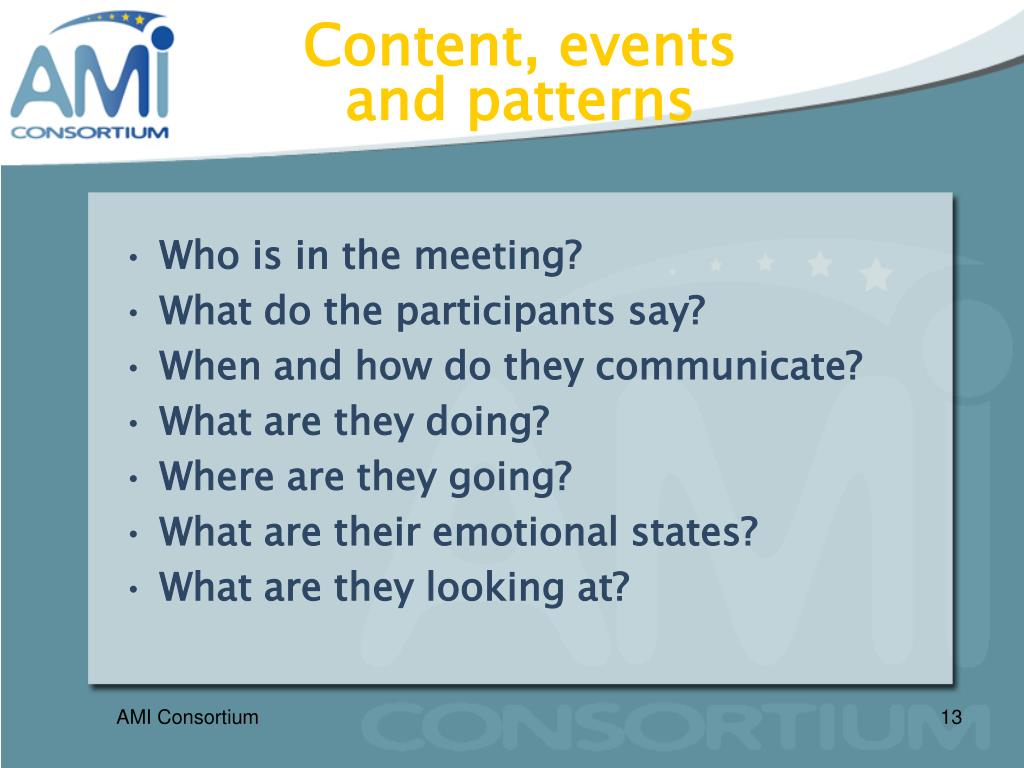 AMI CONSORTIUM

Content, events and patterns

• Who is in the meeting?
• What do the participants say?
• When and how do they communicate?
• What are they doing?
• Where are they going?
• What are their emotional states?
• What are they looking at?

AMI Consortium

13